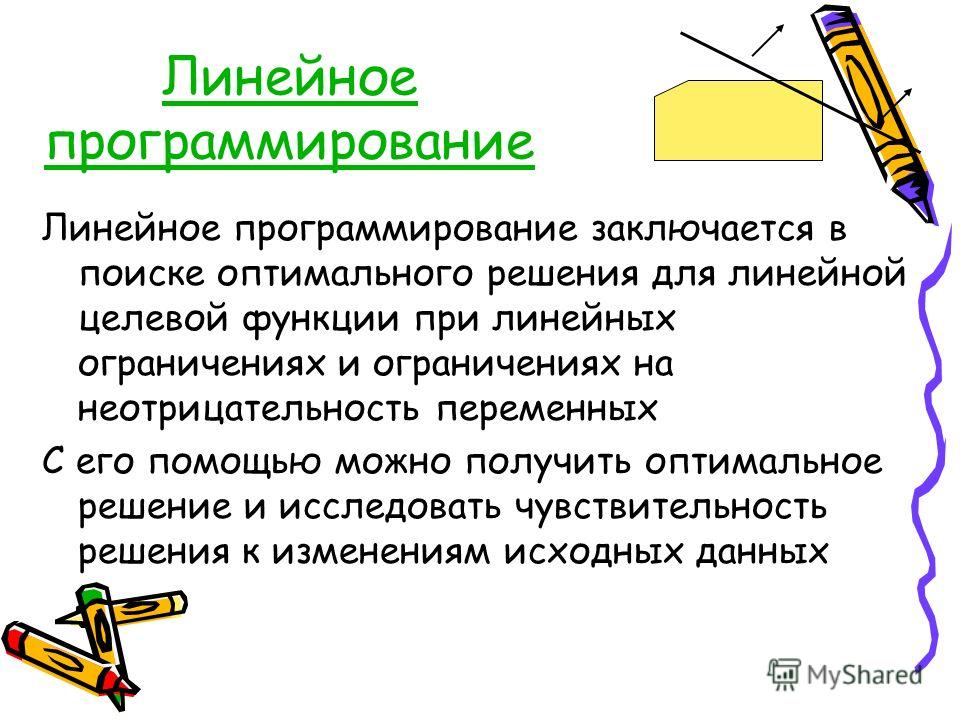 Линейное программирование

Линейное программирование заключается в поиске оптимального решения для линейной целевой функции при линейных ограничениях и ограничениях на неотрицательность переменных

С его помощью можно получить оптимальное решение и исследовать чувствительность решения к изменениям исходных данных

MyShared